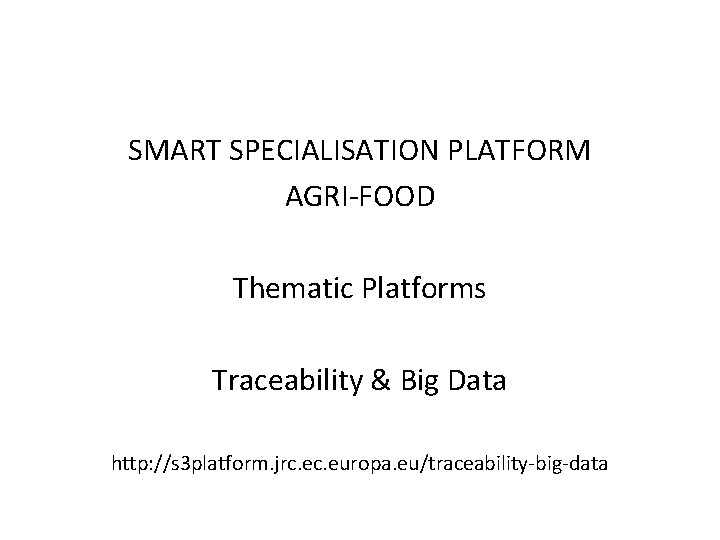 SMART SPECIALISATION PLATFORM
AGRI-FOOD

Thematic Platforms

Traceability & Big Data

http://s3platform.jrc.ec.europa.eu/traceability-big-data